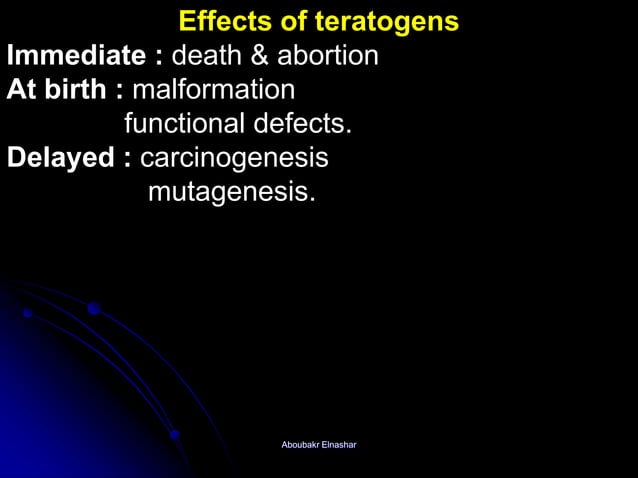 Effects of teratogens

Immediate : death & abortion
At birth : malformation
functional defects.
Delayed : carcinogenesis
mutagenesis.

Aboubakr Elnashar